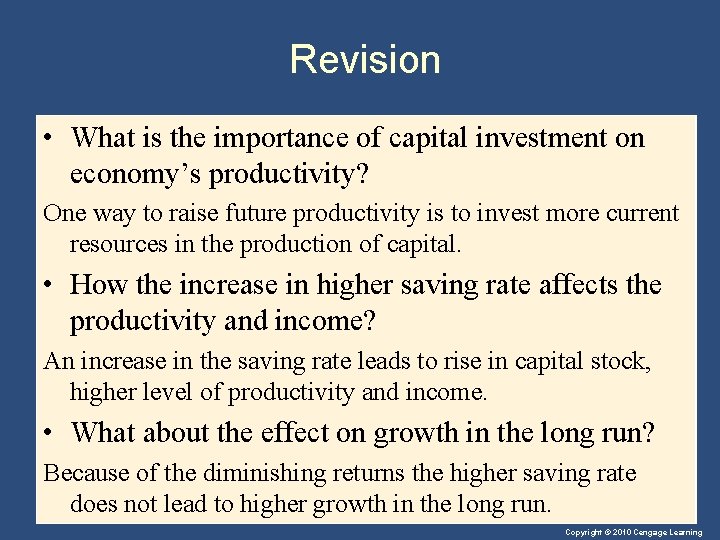 Revision

• What is the importance of capital investment on economy's productivity?

One way to raise future productivity is to invest more current resources in the production of capital.

• How the increase in higher saving rate affects the productivity and income?

An increase in the saving rate leads to rise in capital stock, higher level of productivity and income.

• What about the effect on growth in the long run?

Because of the diminishing returns the higher saving rate does not lead to higher growth in the long run.

Copyright © 2010 Cengage Learning